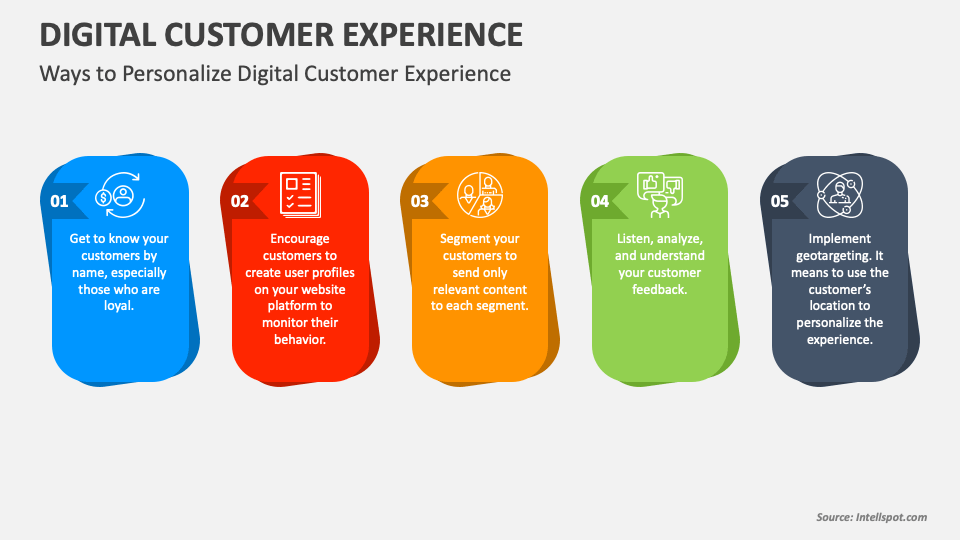 DIGITAL CUSTOMER EXPERIENCE

Ways to Personalize Digital Customer Experience

01

Get to know your customers by name, especially those who are loyal.

02

Encourage customers to create user profiles on your website platform to monitor their behavior.

03

Segment your customers to send only relevant content to each segment.

04

Listen, analyze, and understand your customer feedback.

05

Implement geotargeting. It means to use the customer's location to personalize the experience.

Source: Intellspot.com